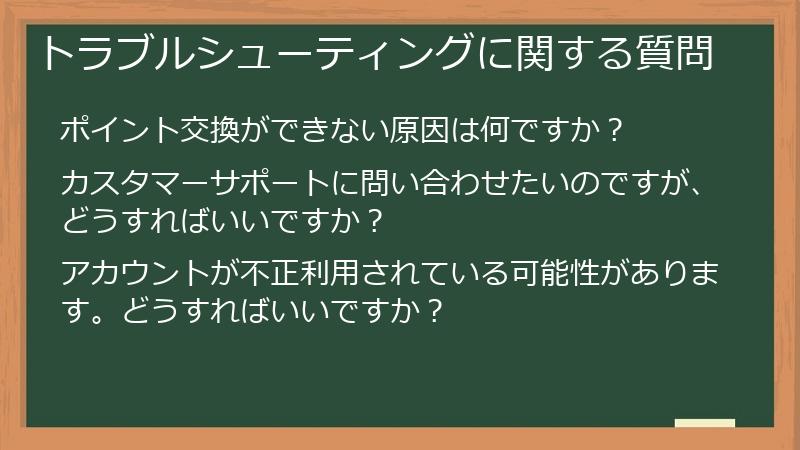 トラブルシューティングに関する質問

ポイント交換ができない原因は何ですか？

カスタマーサポートに問い合わせたいのですが、どうすればいいですか？

アカウントが不正利用されている可能性があります。どうすればいいですか？